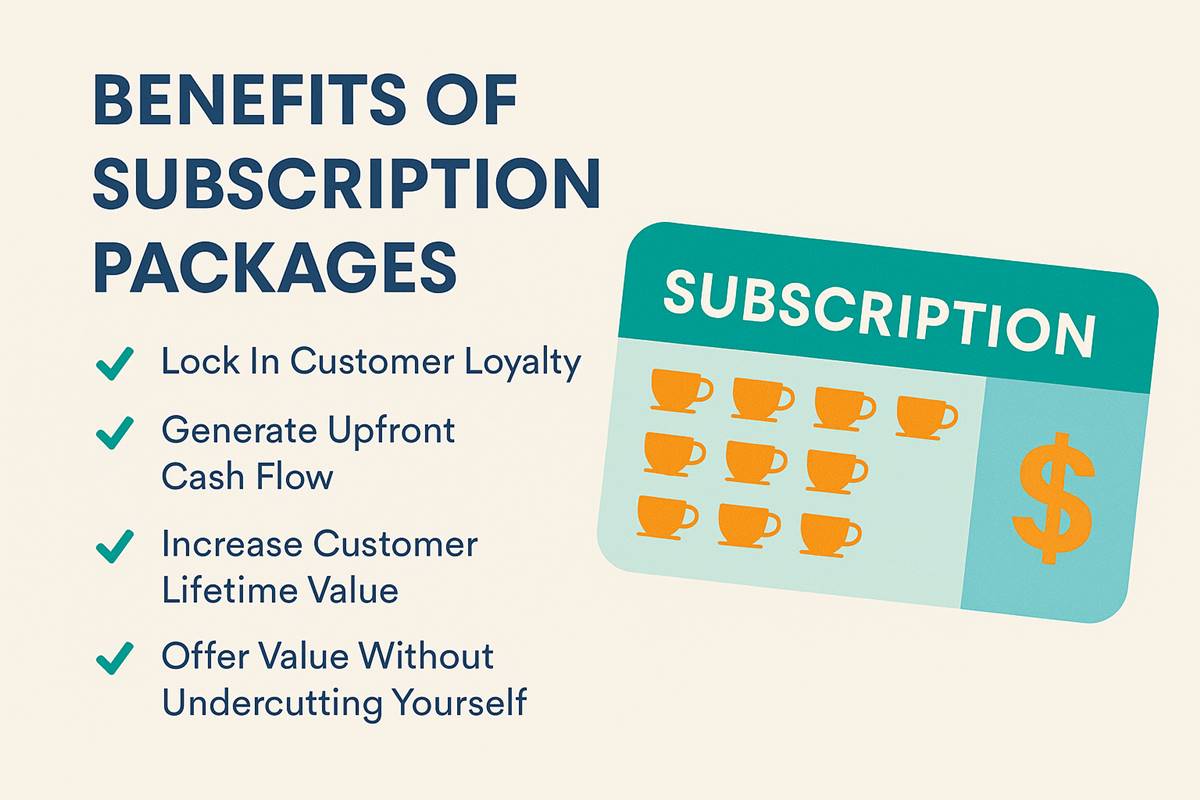 BENEFITS OF SUBSCRIPTION PACKAGES

✓ Lock In Customer Loyalty

✓ Generate Upfront Cash Flow

✓ Increase Customer Lifetime Value

✓ Offer Value Without Undercutting Yourself

SUBSCRIPTION

$